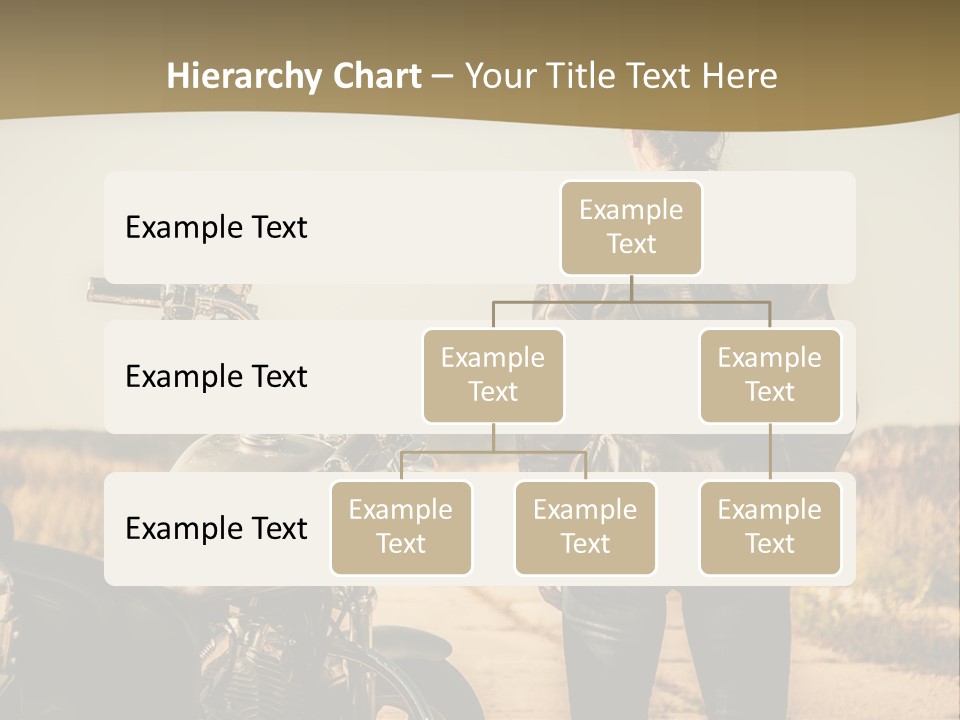 Hierarchy Chart – Your Title Text Here

Example Text

Example Text

Example Text

Example Text

Example Text

Example Text

Example Text

Example Text

Example Text